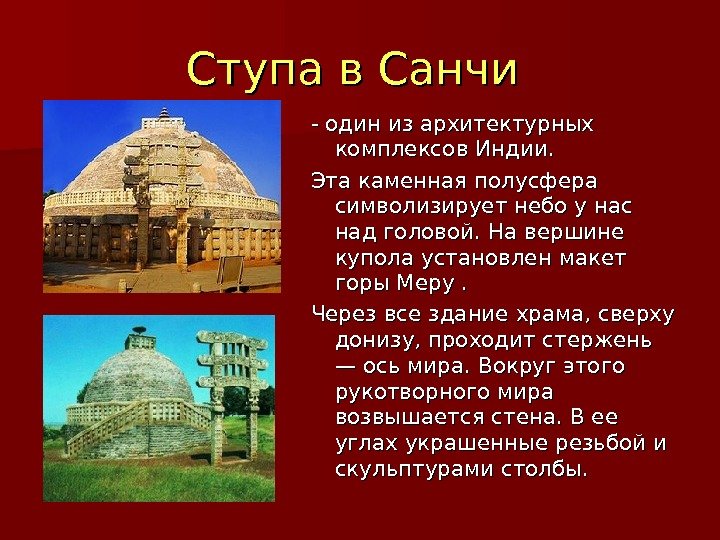 Ступа в Санчи

- один из архитектурных комплексов Индии.

Эта каменная полусфера символизирует небо у нас над головой. На вершине купола установлен макет горы Меру .

Через все здание храма, сверху донизу, проходит стержень — ось мира. Вокруг этого рукотворного мира возвышается стена. В ее углах украшенные резьбой и скульптурами столбы.